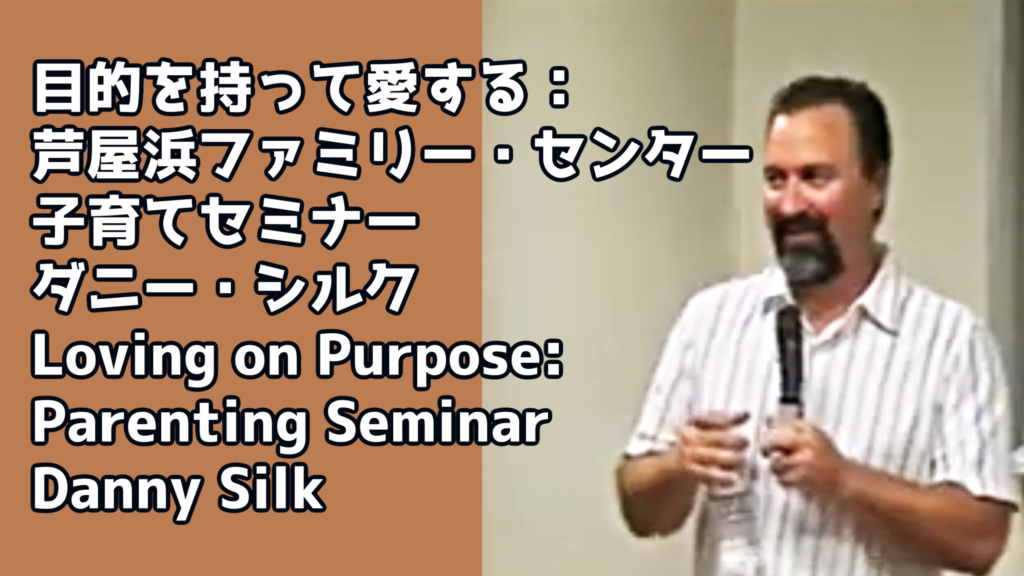 目的を持って愛する：
芦屋浜ファミリー・センター
子育てセミナー
ダニー・シルク
Loving on Purpose:
Parenting Seminar
Danny Silk